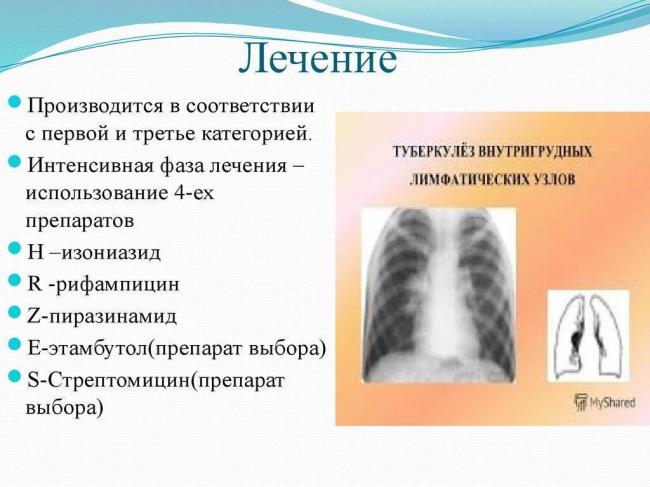 Лечение

Производится в соответствии с первой и третье категорией.

Интенсивная фаза лечения – использование 4-ех препаратов

H –изониазид

R -рифампицин

Z-пиразинамид

E-этамбутол(препарат выбора)

S-Стрептомицин(препарат выбора)

ТУБЕРКУЛЁЗ ВНУТРИГРУДНЫХ ЛИМФАТИЧЕСКИХ УЗЛОВ

MyShared